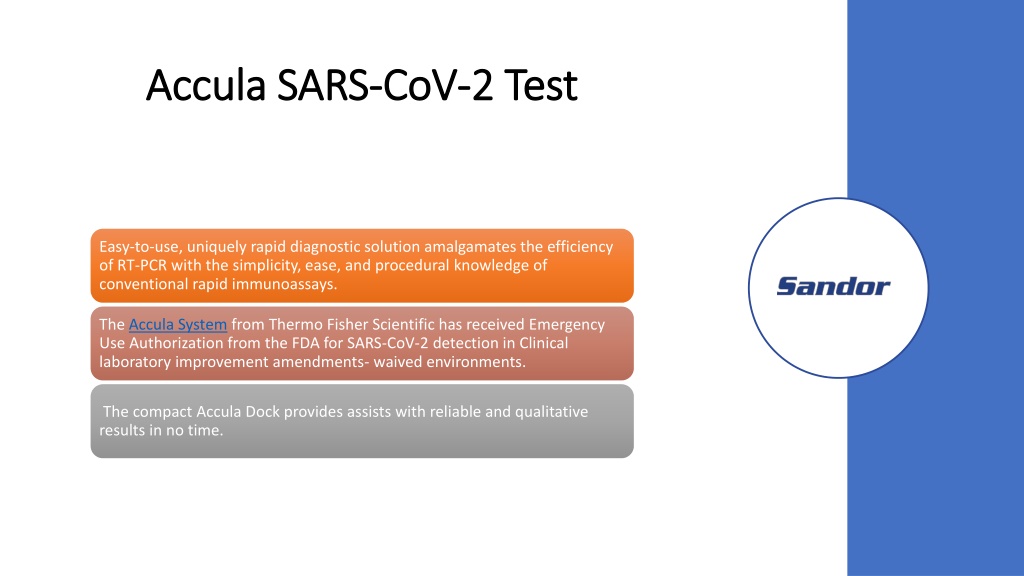 Accula SARS-CoV-2 Test

Easy-to-use, uniquely rapid diagnostic solution amalgamates the efficiency of RT-PCR with the simplicity, ease, and procedural knowledge of conventional rapid immunoassays.

The Accula System from Thermo Fisher Scientific has received Emergency Use Authorization from the FDA for SARS-CoV-2 detection in Clinical laboratory improvement amendments- waived environments.

The compact Accula Dock provides assists with reliable and qualitative results in no time.

Sandor